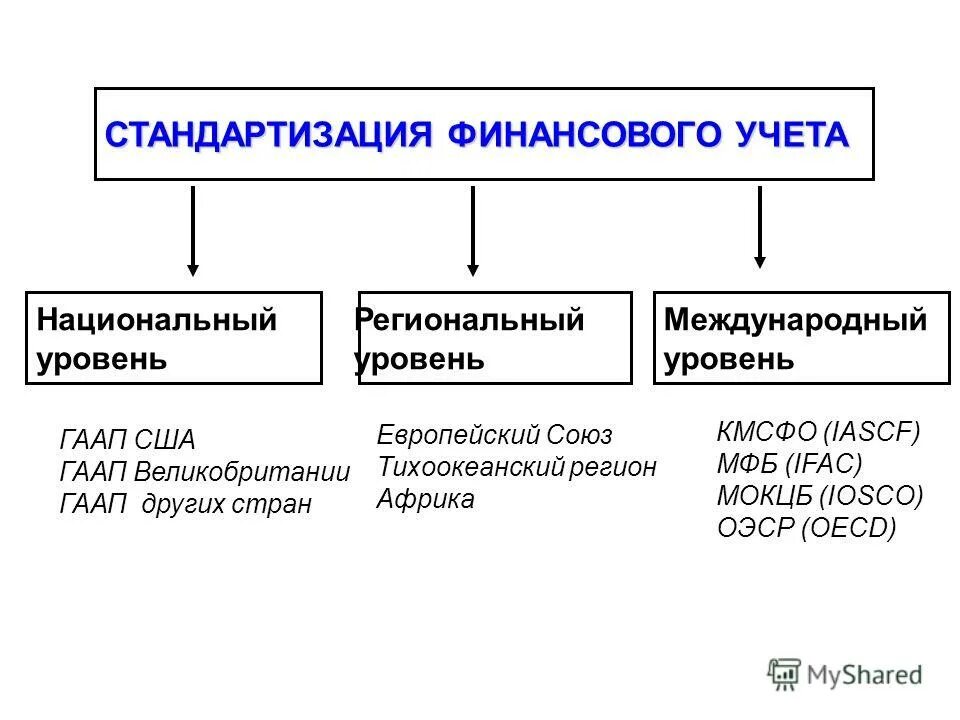 СТАНДАРТИЗАЦИЯ ФИНАНСОВОГО УЧЕТА

Национальный уровень

Региональный уровень

Международный уровень

ГААП США
ГААП Великобритании
ГААП других стран

Европейский Союз
Тихоокеанский регион
Африка

КМСФО (IASCF)
МФБ (IFAC)
МОКЦБ (IOSCO)
ОЭСР (OECD)

MyShared